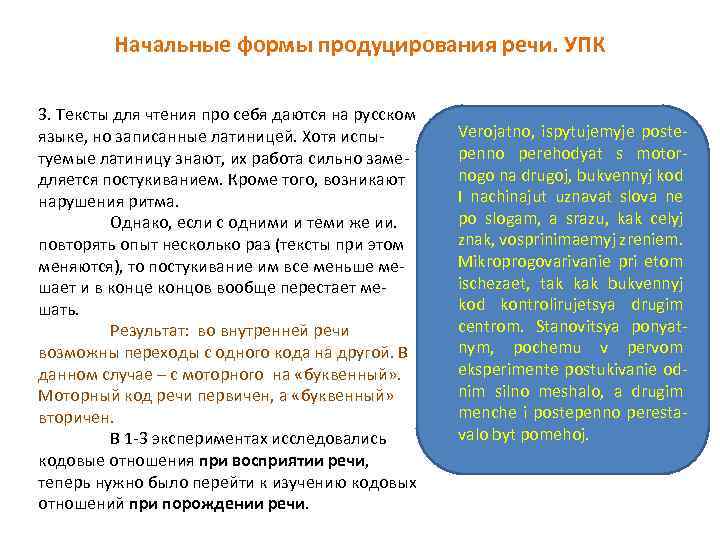 Начальные формы продуцирования речи. УПК

3. Тексты для чтения про себя даются на русском языке, но записанные латиницей. Хотя испытуемые латиницу знают, их работа сильно замедляется постукиванием. Кроме того, возникают нарушения ритма.

Однако, если с одними и теми же ии. повторять опыт несколько раз (тексты при этом меняются), то постукивание им все меньше мешает и в конце концов вообще перестает мешать.

Результат: во внутренней речи возможны переходы с одного кода на другой. В данном случае – с моторного на «буквенный». Моторный код речи первичен, а «буквенный» вторичен.

В 1-3 экспериментах исследовались кодовые отношения при восприятии речи, теперь нужно было перейти к изучению кодовых отношений при порождении речи.

Verojatno, ispytujemyje postepenno perehodyat s motornogo na drugoj, bukvennyj kod I nachinajut uznavat slova ne po slogam, a srazu, kak celyj znak, vosprinimaemyj zreniem. Mikroprogovarivanie pri etom ischezaet, tak kak bukvennyj kod kontrolirujetsya drugim centrom. Stanovitsya ponyatnym, pochemu v pervom eksperimente postukivanie odnim silno meshalo, a drugim menche i postepenno perestavalo byt pomehoj.